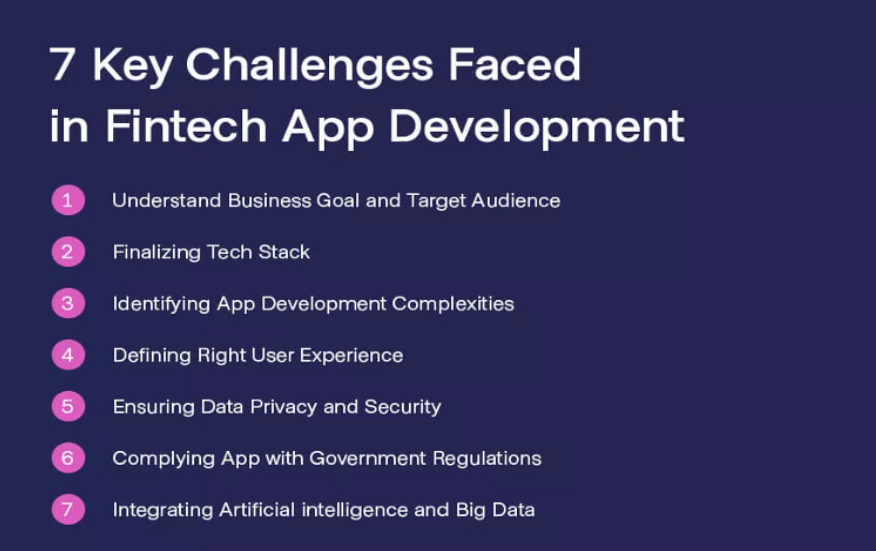 7 Key Challenges Faced in Fintech App Development

1 Understand Business Goal and Target Audience

2 Finalizing Tech Stack

3 Identifying App Development Complexities

4 Defining Right User Experience

5 Ensuring Data Privacy and Security

6 Complying App with Government Regulations

7 Integrating Artificial intelligence and Big Data